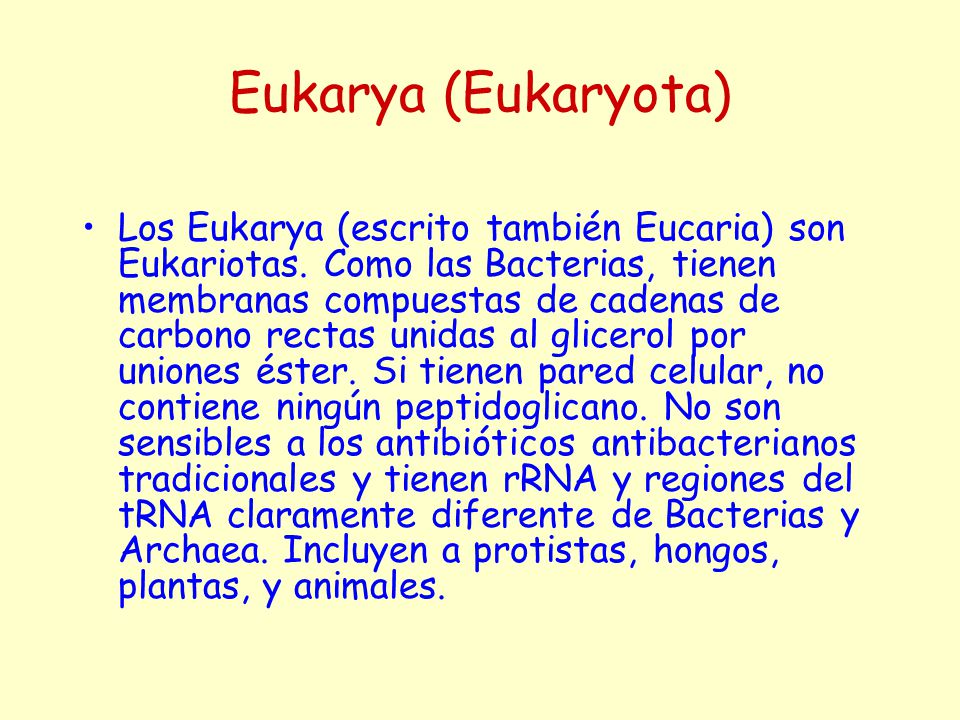 Eukarya (Eukaryota)

• Los Eukarya (escrito también Eucaria) son Eukariotas. Como las Bacterias, tienen membranas compuestas de cadenas de carbono rectas unidas al glicerol por uniones éster. Si tienen pared celular, no contiene ningún peptidoglicano. No son sensibles a los antibióticos antibacterianos tradicionales y tienen rRNA y regiones del tRNA claramente diferente de Bacterias y Archaea. Incluyen a protistas, hongos, plantas, y animales.